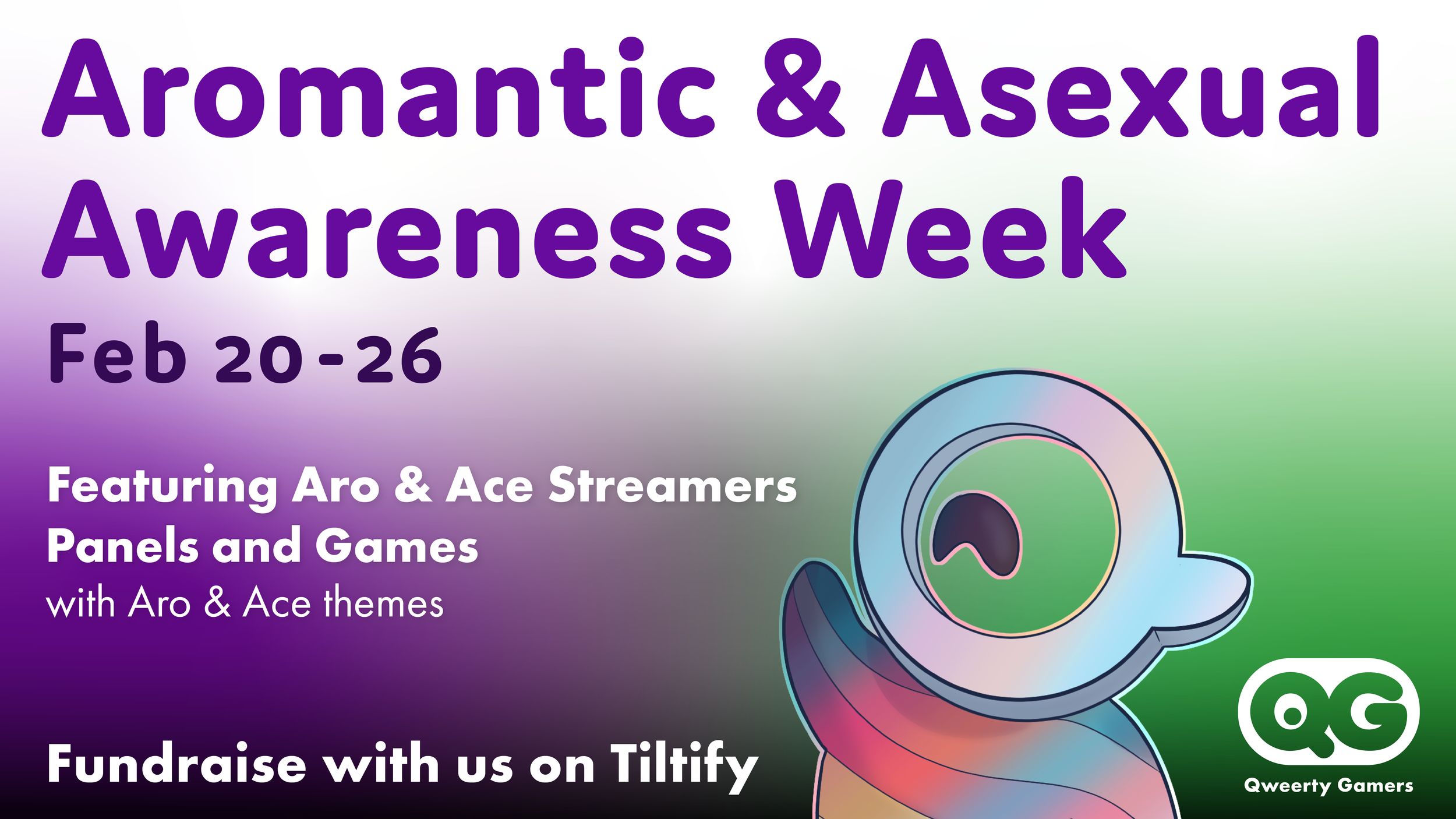 Aromantic & Asexual Awareness Week

Feb 20-26

Featuring Aro & Ace Streamers
Panels and Games
with Aro & Ace themes

Fundraise with us on Tiltify

QG
Qweerty Gamers